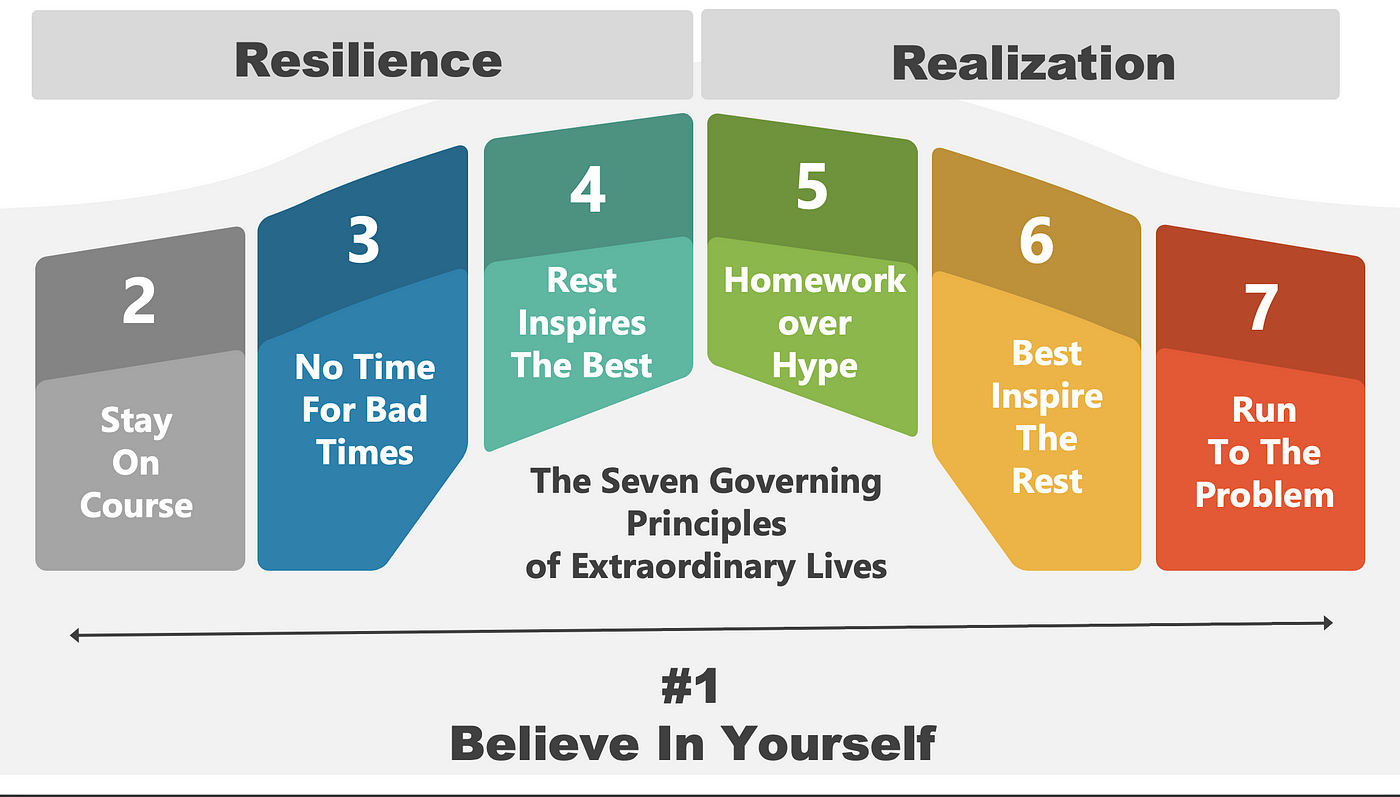 Resilience

Realization

2

Stay On Course

3

No Time For Bad Times

4

Rest Inspires The Best

5

Homework over Hype

6

Best Inspire The Rest

7

Run To The Problem

The Seven Governing Principles of Extraordinary Lives

#1
Believe In Yourself